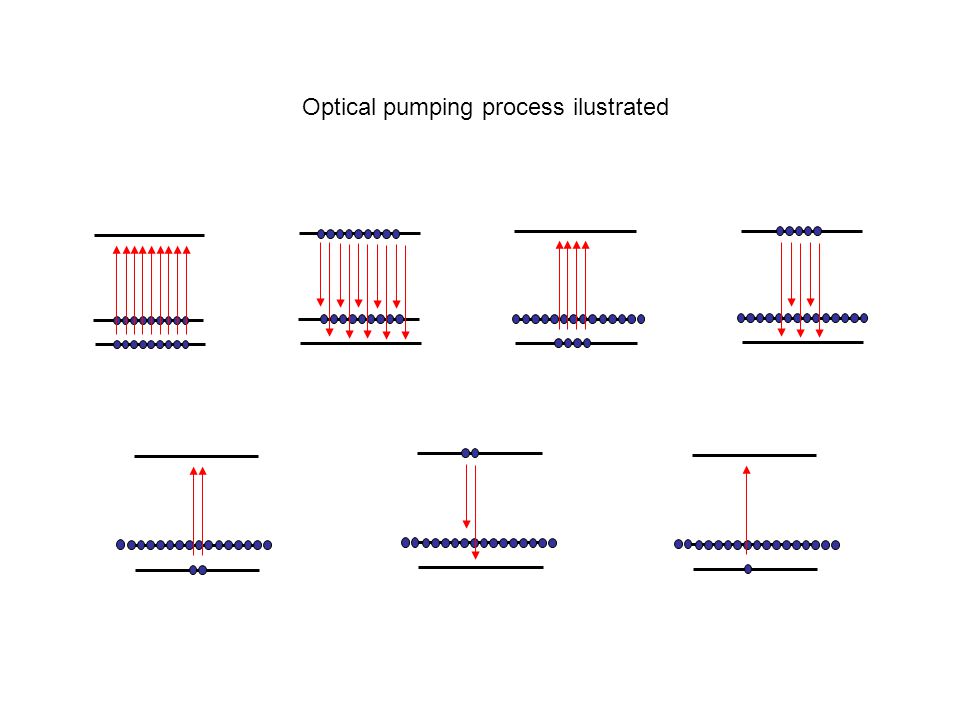 Optical pumping process ilustrated